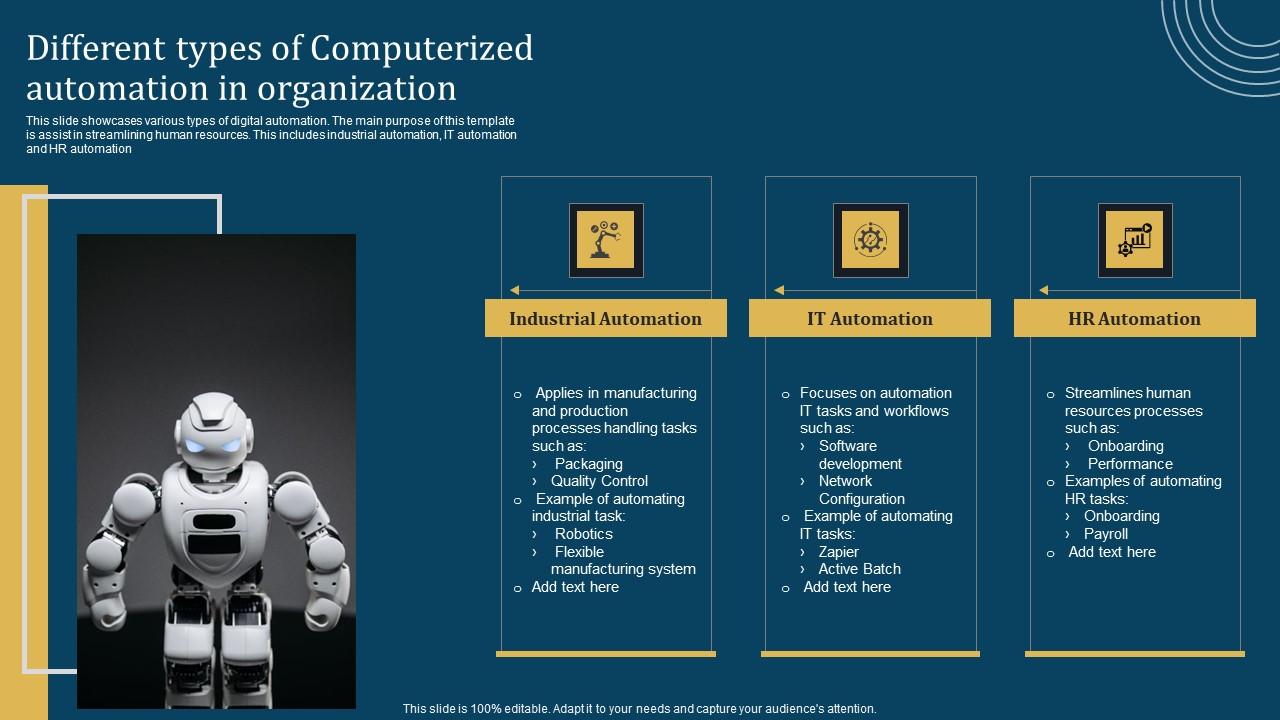 Different types of Computerized automation in organization

This slide showcases various types of digital automation. The main purpose of this template is assist in streamlining human resources. This includes industrial automation, IT automation and HR automation

Industrial Automation

o Applies in manufacturing and production processes handling tasks such as:
› Packaging
› Quality Control
o Example of automating industrial task:
› Robotics
› Flexible manufacturing system
o Add text here

IT Automation

o Focuses on automation IT tasks and workflows such as:
› Software development
› Network Configuration
o Example of automating IT tasks:
› Zapier
› Active Batch
o Add text here

HR Automation

o Streamlines human resources processes such as:
› Onboarding
› Performance
o Examples of automating HR tasks:
› Onboarding
› Payroll
o Add text here

This slide is 100% editable. Adapt it to your needs and capture your audience's attention.